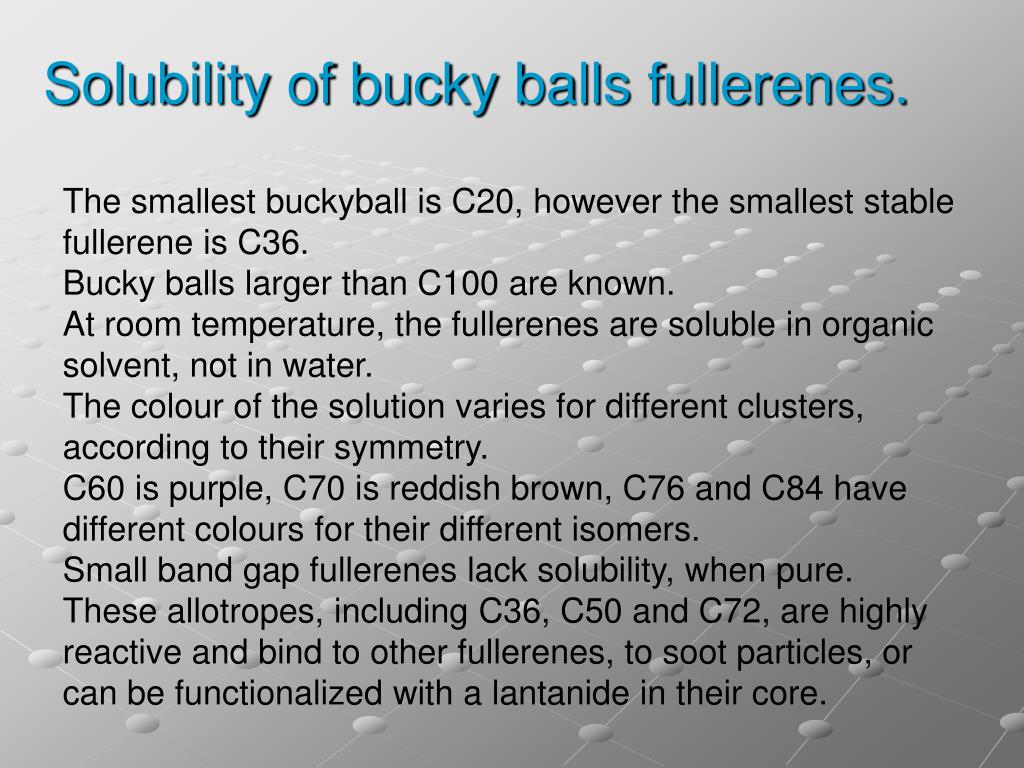 Solubility of bucky balls fullerenes.

The smallest buckyball is C20, however the smallest stable fullerene is C36.
Bucky balls larger than C100 are known.
At room temperature, the fullerenes are soluble in organic solvent, not in water.
The colour of the solution varies for different clusters, according to their symmetry.
C60 is purple, C70 is reddish brown, C76 and C84 have different colours for their different isomers.
Small band gap fullerenes lack solubility, when pure.
These allotropes, including C36, C50 and C72, are highly reactive and bind to other fullerenes, to soot particles, or can be functionalized with a lantanide in their core.